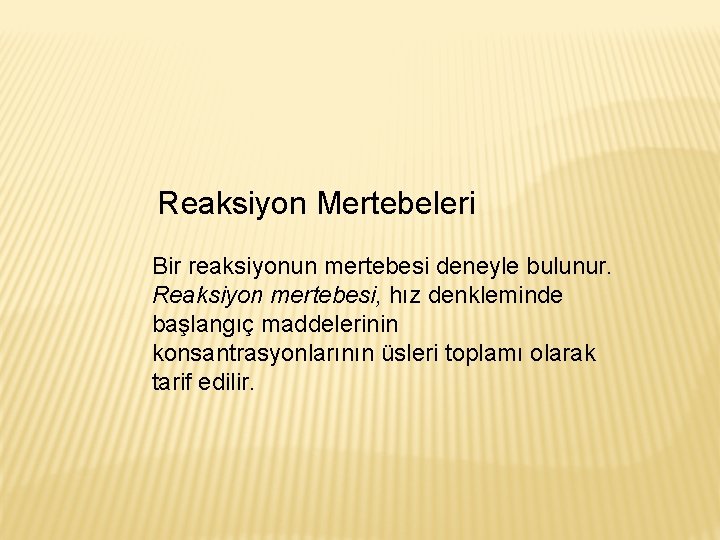 Reaksiyon Mertebeleri

Bir reaksiyonun mertebesi deneyle bulunur. Reaksiyon mertebesi, hız denkleminde başlangıç maddelerinin konsantrasyonlarının üsleri toplamı olarak tarif edilir.